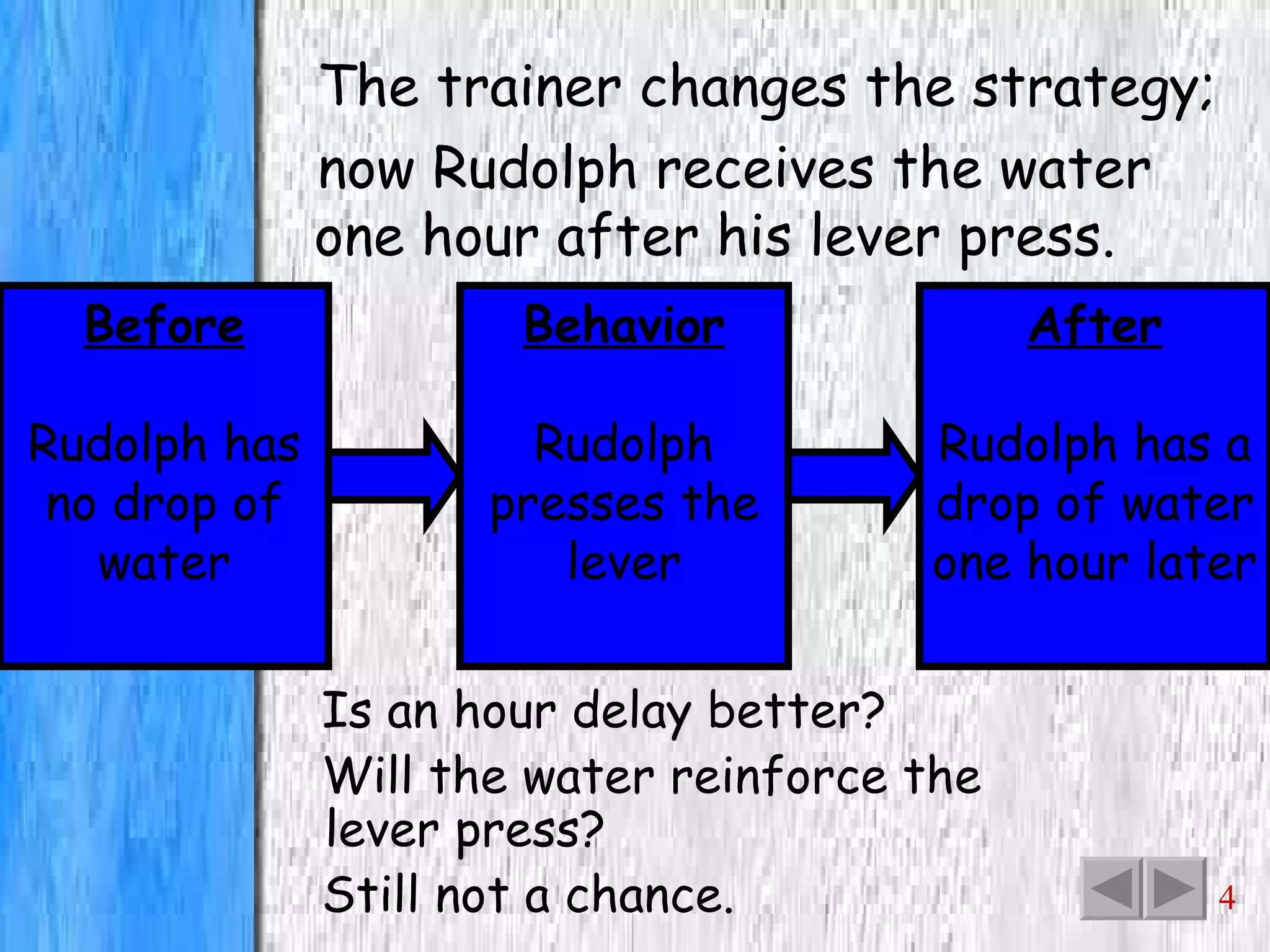 The trainer changes the strategy; now Rudolph receives the water one hour after his lever press.

Before

Rudolph has no drop of water

Behavior

Rudolph presses the lever

After

Rudolph has a drop of water one hour later

Is an hour delay better?

Will the water reinforce the lever press?

Still not a chance.

4